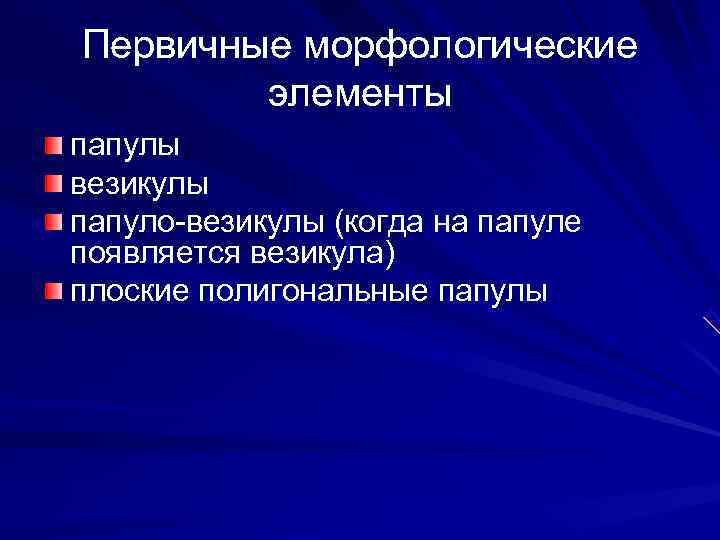 Первичные морфологические элементы

папулы
везикулы
папуло-везикулы (когда на папуле появляется везикула)
плоские полигональные папулы